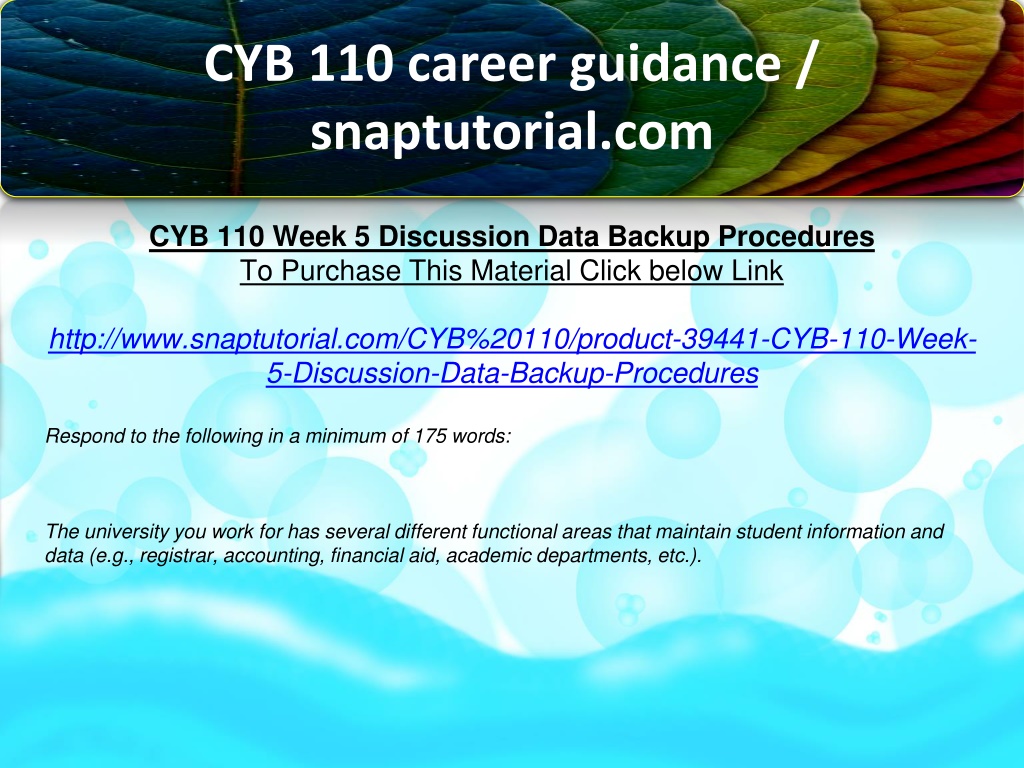 CYB 110 career guidance / snaptutorial.com

CYB 110 Week 5 Discussion Data Backup Procedures
To Purchase This Material Click below Link

http://www.snaptutorial.com/CYB%20110/product-39441-CYB-110-Week-5-Discussion-Data-Backup-Procedures

Respond to the following in a minimum of 175 words:

The university you work for has several different functional areas that maintain student information and data (e.g., registrar, accounting, financial aid, academic departments, etc.).